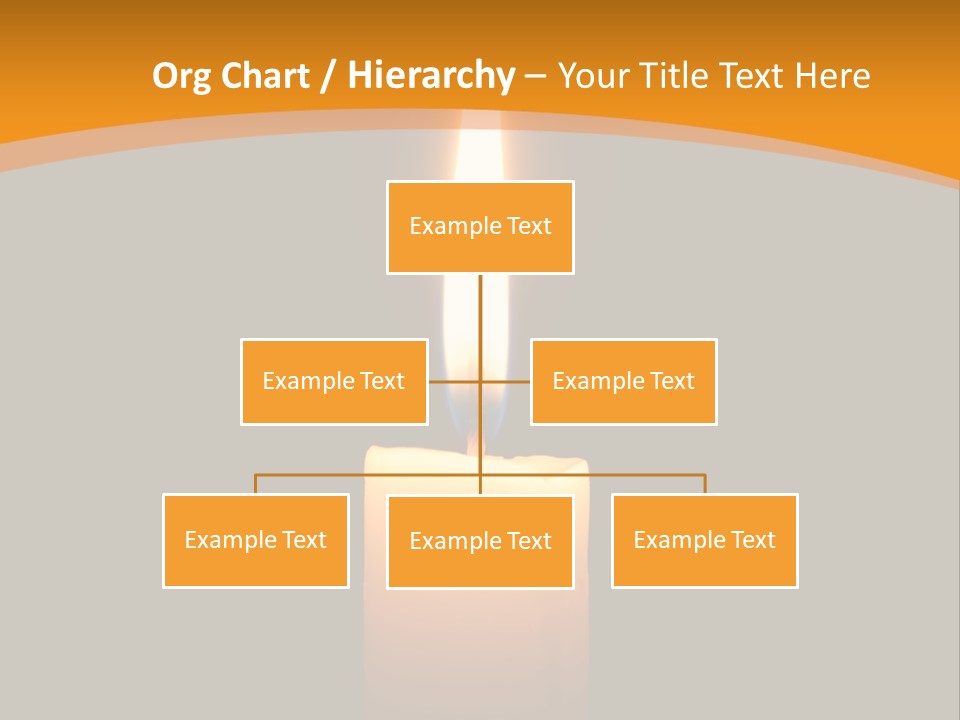 Org Chart / Hierarchy – Your Title Text Here

Example Text

Example Text

Example Text

Example Text

Example Text

Example Text